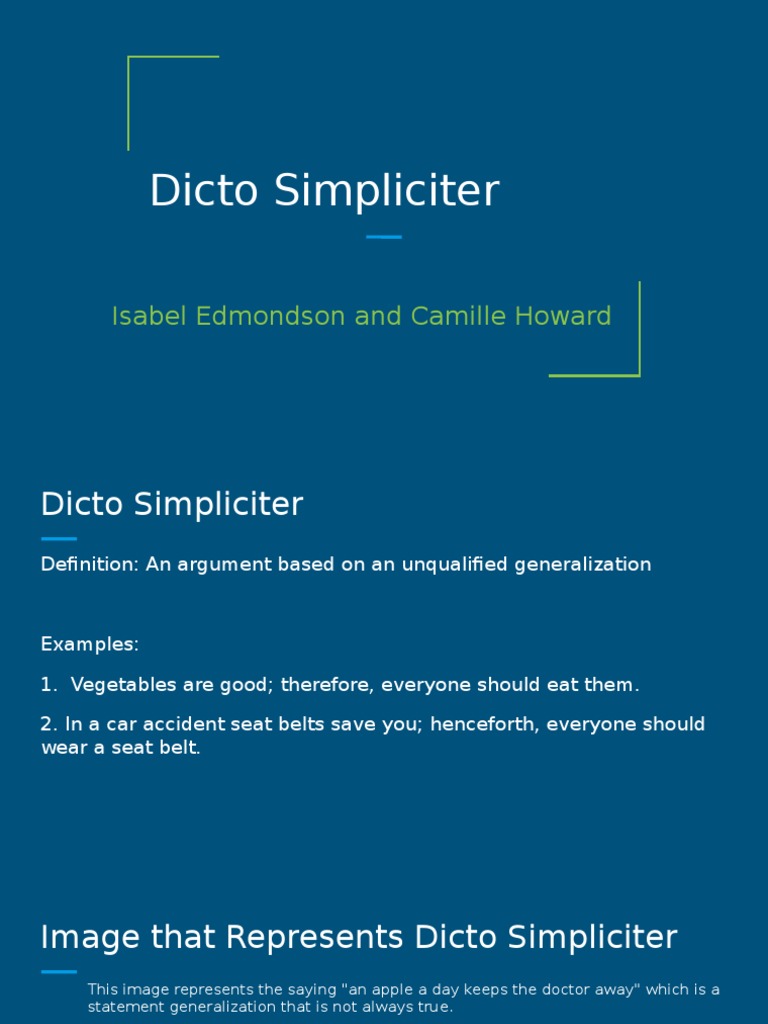 Dicto Simpliciter

Isabel Edmondson and Camille Howard

Dicto Simpliciter

Definition: An argument based on an unqualified generalization

Examples:

1. Vegetables are good; therefore, everyone should eat them.

2. In a car accident seat belts save you; henceforth, everyone should wear a seat belt.

Image that Represents Dicto Simpliciter

This image represents the saying "an apple a day keeps the doctor away" which is a statement generalization that is not always true.